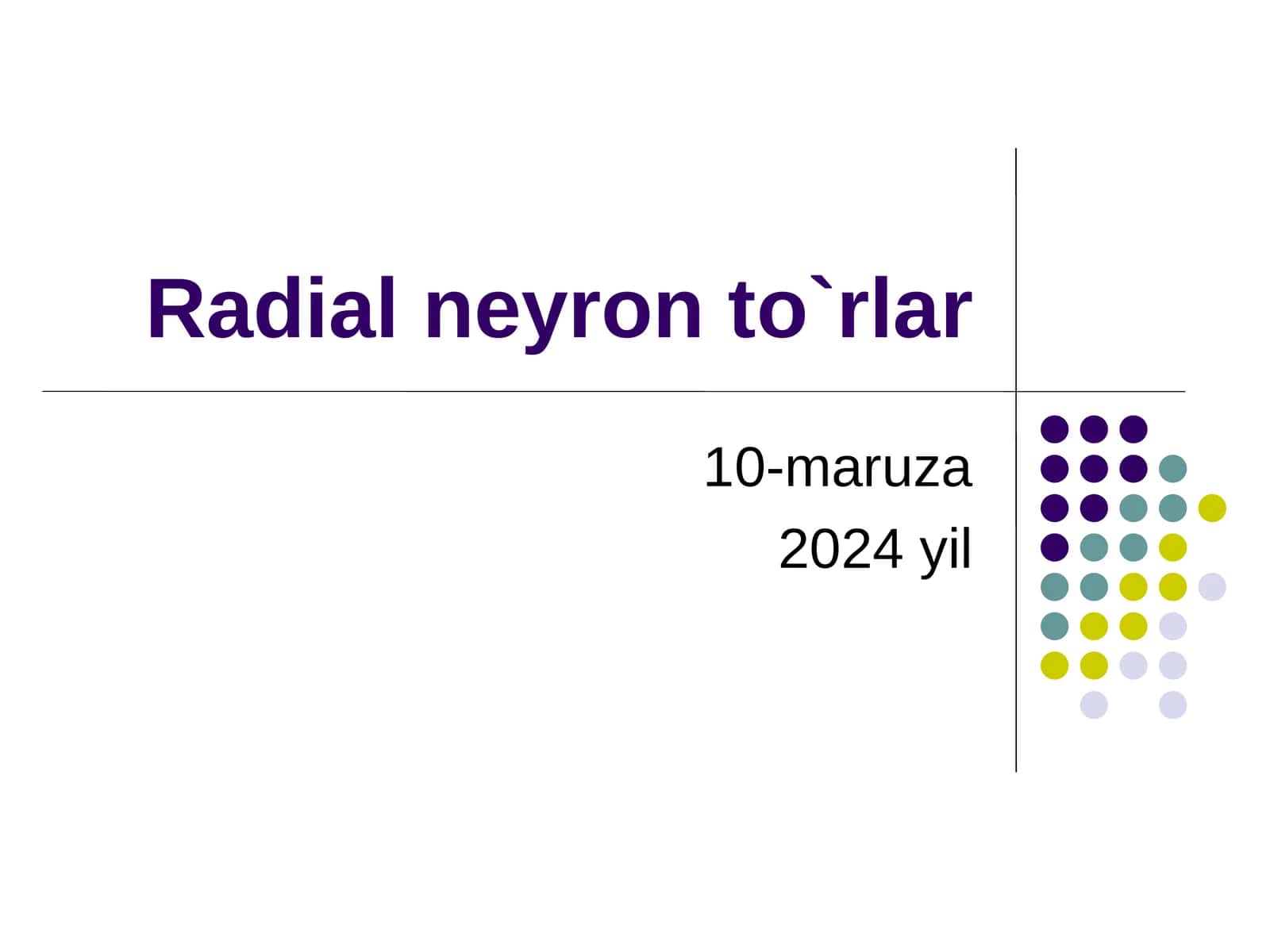 Radial neyron to`rlar

10-maruza
2024 yil